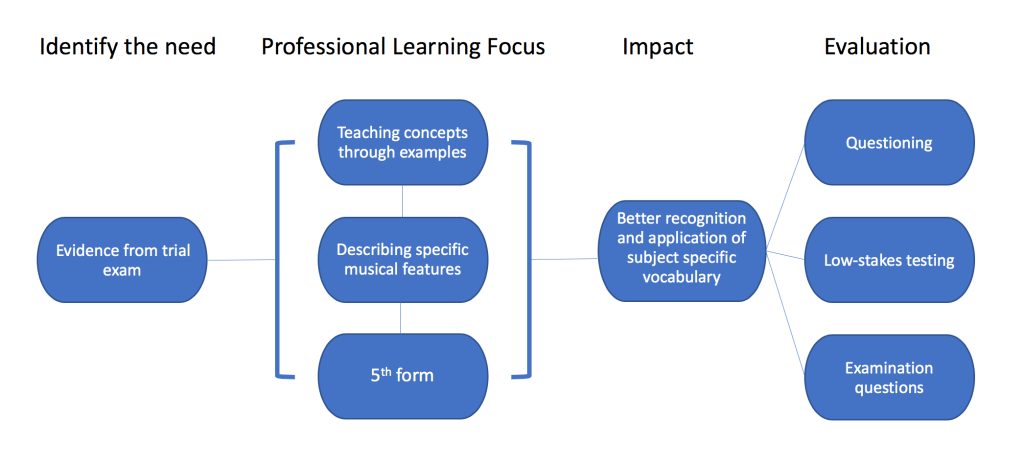 Identify the need

Professional Learning Focus

Impact

Evaluation

Evidence from trial exam

Teaching concepts through examples

Describing specific musical features

$5^{th}$ form

Better recognition and application of subject specific vocabulary

Questioning

Low-stakes testing

Examination questions